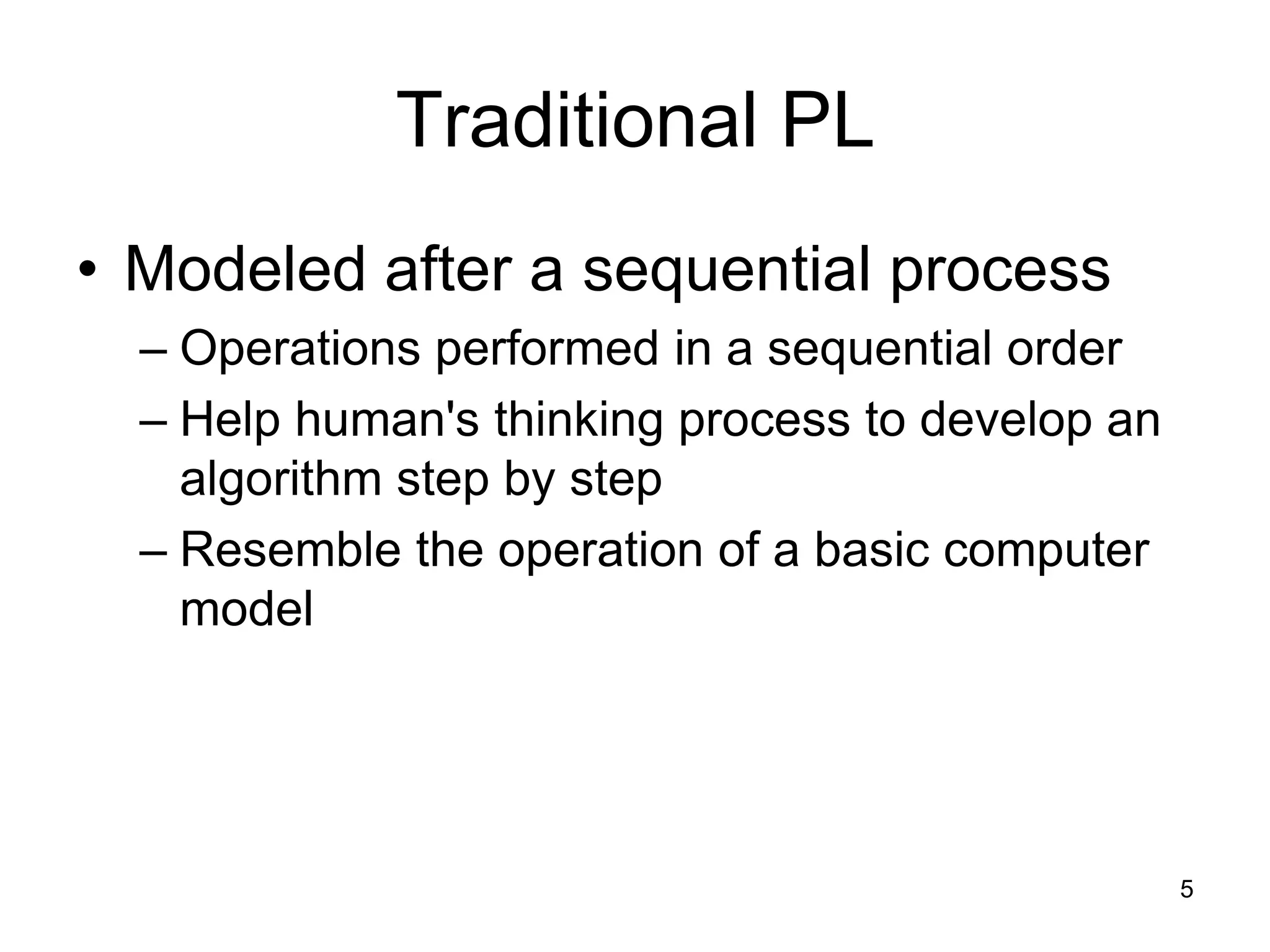 Traditional PL

• Modeled after a sequential process

– Operations performed in a sequential order

– Help human's thinking process to develop an algorithm step by step

– Resemble the operation of a basic computer model

5